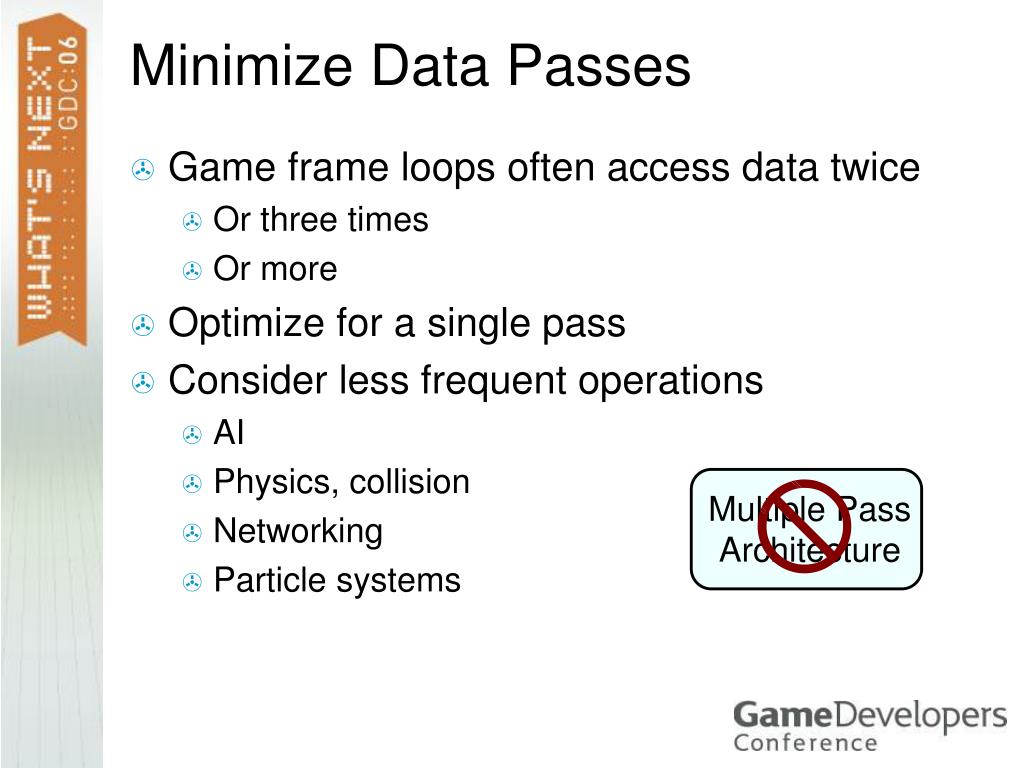 WHAT'S NEXT ::GDC:06

Minimize Data Passes

Game frame loops often access data twice
Or three times
Or more
Optimize for a single pass
Consider less frequent operations
AI
Physics, collision
Networking
Particle systems

Multiple Pass Architecture

GameDevelopers Conference